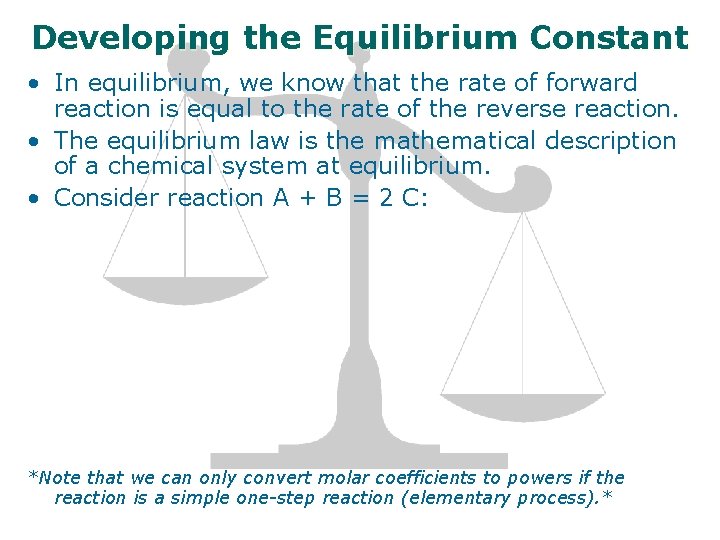 Developing the Equilibrium Constant

• In equilibrium, we know that the rate of forward reaction is equal to the rate of the reverse reaction.

• The equilibrium law is the mathematical description of a chemical system at equilibrium.

• Consider reaction A + B = 2 C:

*Note that we can only convert molar coefficients to powers if the reaction is a simple one-step reaction (elementary process).*